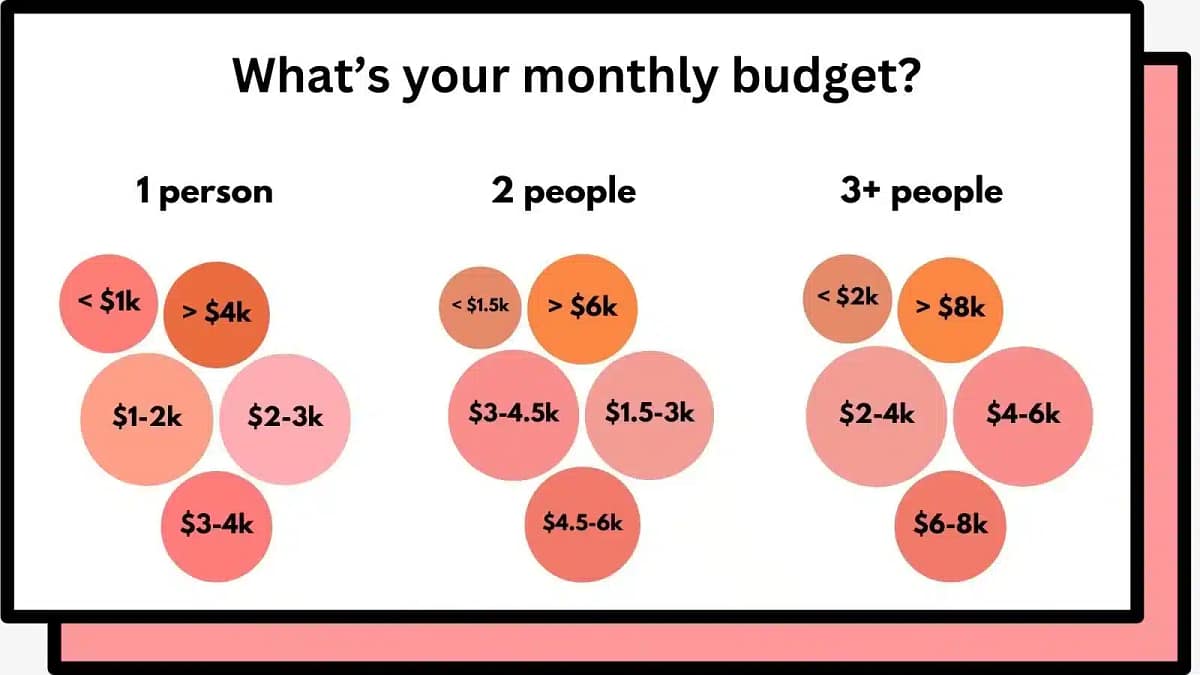 What's your monthly budget?

1 person

< \$1k

> \$4k

\$1-2k

\$2-3k

\$3-4k

2 people

< \$1.5k

> \$6k

\$3-4.5k

\$1.5-3k

\$4.5-6k

3+ people

< \$2k

> \$8k

\$2-4k

\$4-6k

\$6-8k